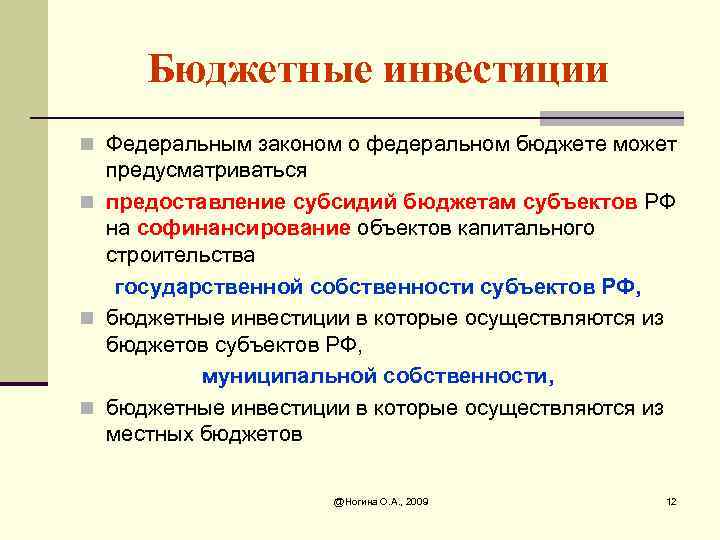 Бюджетные инвестиции

Федеральным законом о федеральном бюджете может предусматриваться

предоставление субсидий бюджетам субъектов РФ на софинансирование объектов капитального строительства

государственной собственности субъектов РФ,

бюджетные инвестиции в которые осуществляются из бюджетов субъектов РФ,

муниципальной собственности,

бюджетные инвестиции в которые осуществляются из местных бюджетов

@Ногина О.А., 2009

12